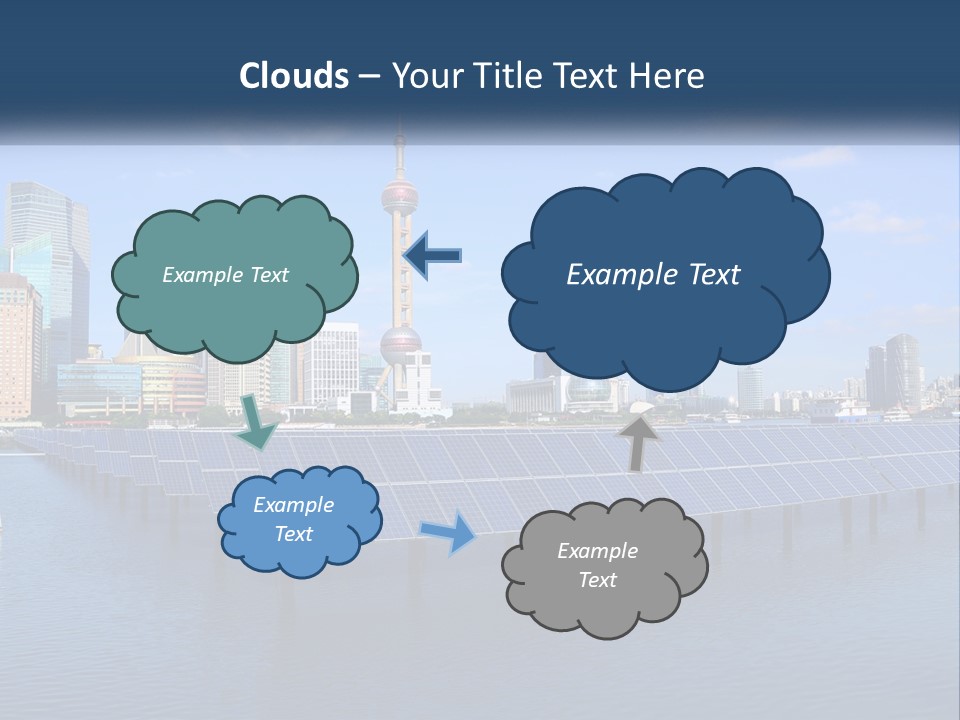 Clouds – Your Title Text Here

Example Text

Example Text

Example Text

Example Text